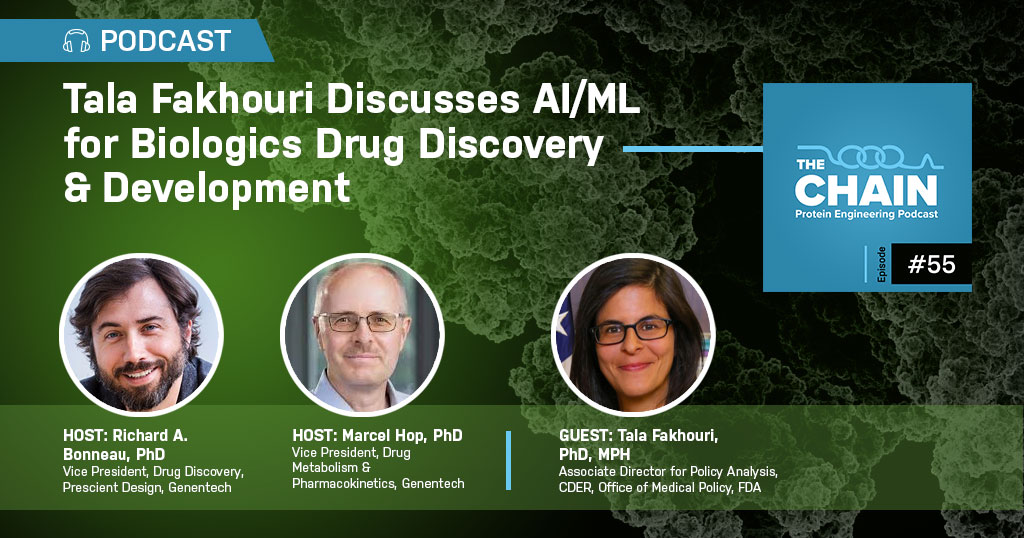 PODCAST

Tala Fakhouri Discusses AI/ML for Biologics Drug Discovery & Development

THE CHAIN
Protein Engineering Podcast

Episode #55

HOST: Richard A. Bonneau, PhD
Vice President, Drug Discovery, Prescient Design, Genentech

HOST: Marcel Hop, PhD
Vice President, Drug Metabolism & Pharmacokinetics, Genentech

GUEST: Tala Fakhouri, PhD, MPH
Associate Director for Policy Analysis, CDER, Office of Medical Policy, FDA